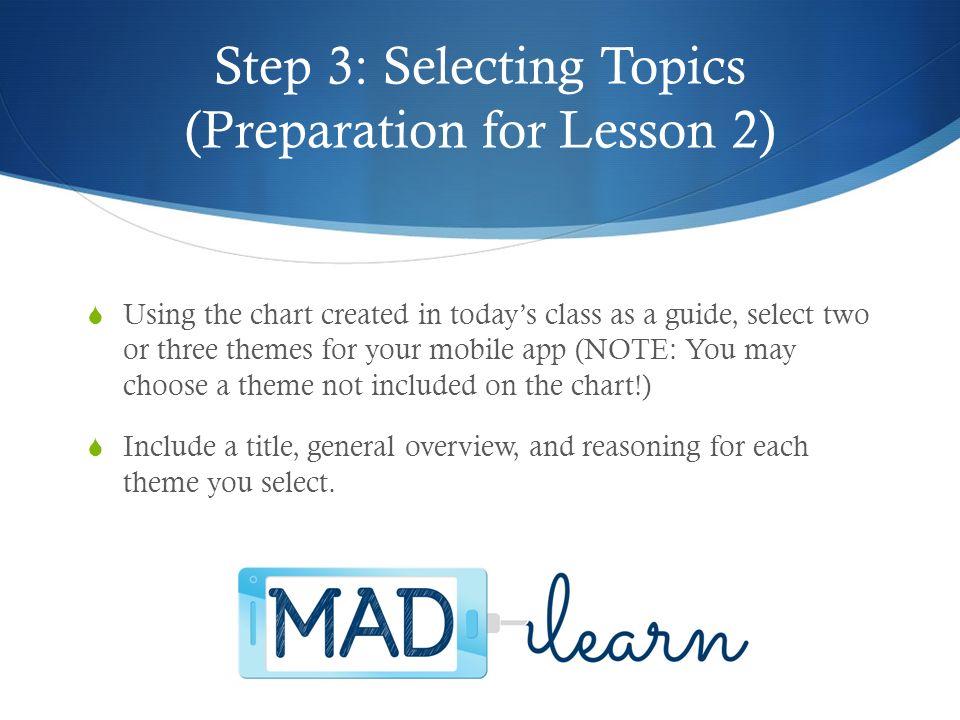 Step 3: Selecting Topics (Preparation for Lesson 2)

Using the chart created in today's class as a guide, select two or three themes for your mobile app (NOTE: You may choose a theme not included on the chart!)

Include a title, general overview, and reasoning for each theme you select.

MAD learn